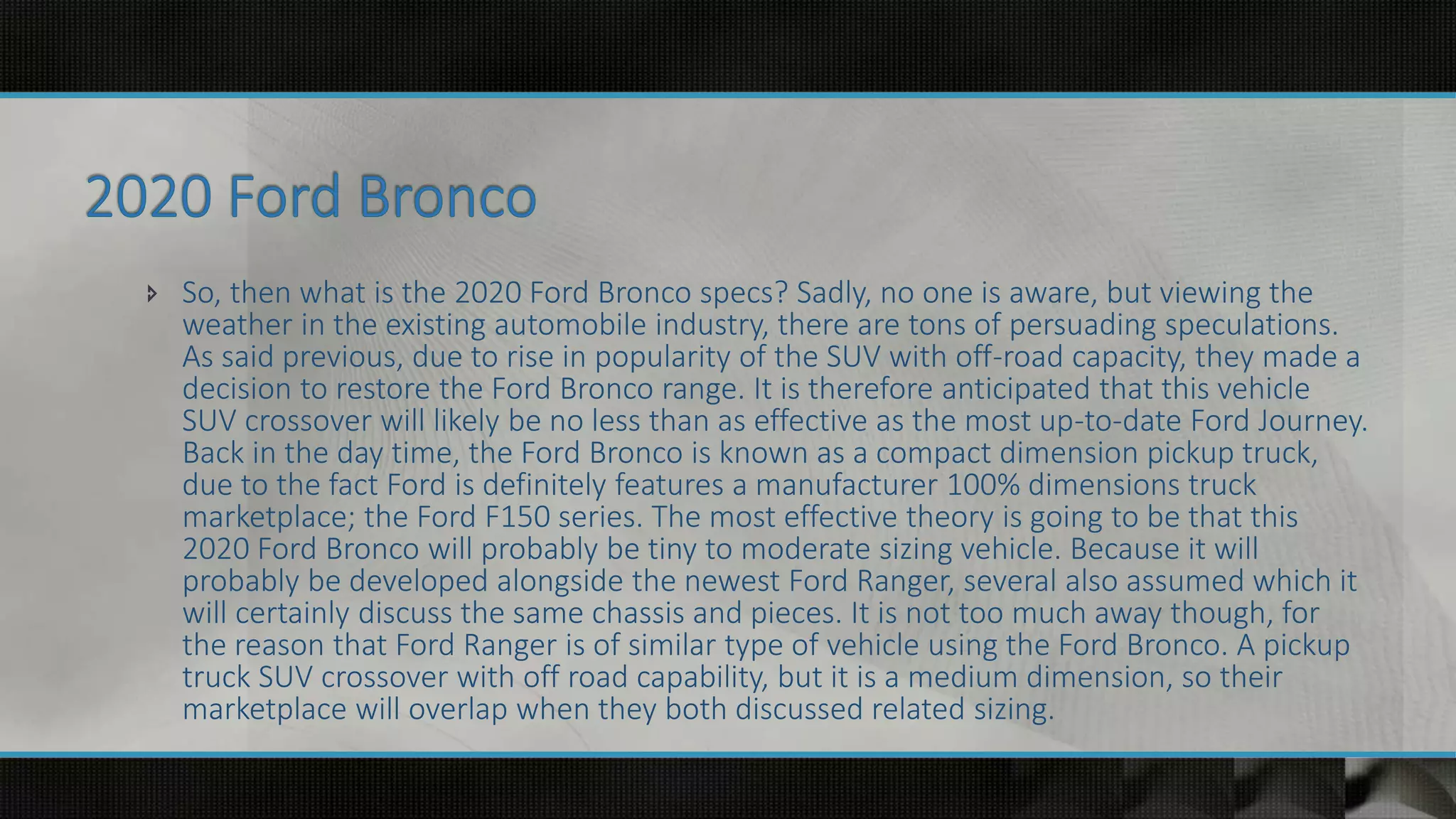 2020 Ford Bronco

So, then what is the 2020 Ford Bronco specs? Sadly, no one is aware, but viewing the weather in the existing automobile industry, there are tons of persuading speculations. As said previous, due to rise in popularity of the SUV with off-road capacity, they made a decision to restore the Ford Bronco range. It is therefore anticipated that this vehicle SUV crossover will likely be no less than as effective as the most up-to-date Ford Journey. Back in the day time, the Ford Bronco is known as a compact dimension pickup truck, due to the fact Ford is definitely features a manufacturer 100% dimensions truck marketplace; the Ford F150 series. The most effective theory is going to be that this 2020 Ford Bronco will probably be tiny to moderate sizing vehicle. Because it will probably be developed alongside the newest Ford Ranger, several also assumed which it will certainly discuss the same chassis and pieces. It is not too much away though, for the reason that Ford Ranger is of similar type of vehicle using the Ford Bronco. A pickup truck SUV crossover with off road capability, but it is a medium dimension, so their marketplace will overlap when they both discussed related sizing.